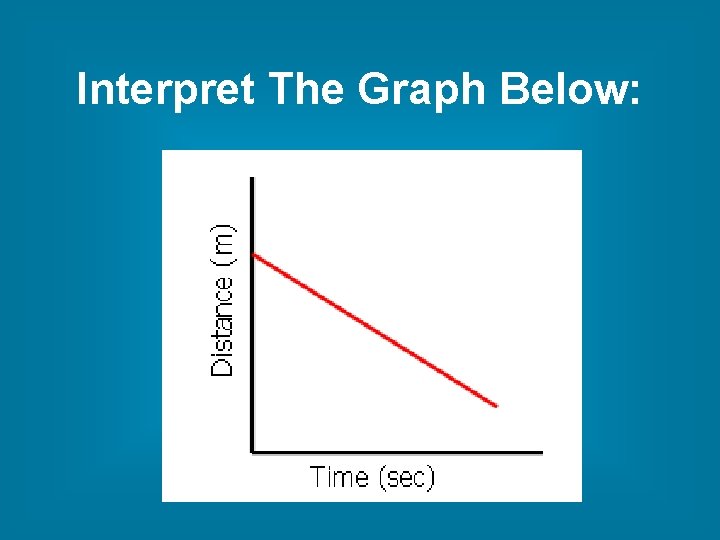 Interpret The Graph Below:

Distance (m)

Time (sec)